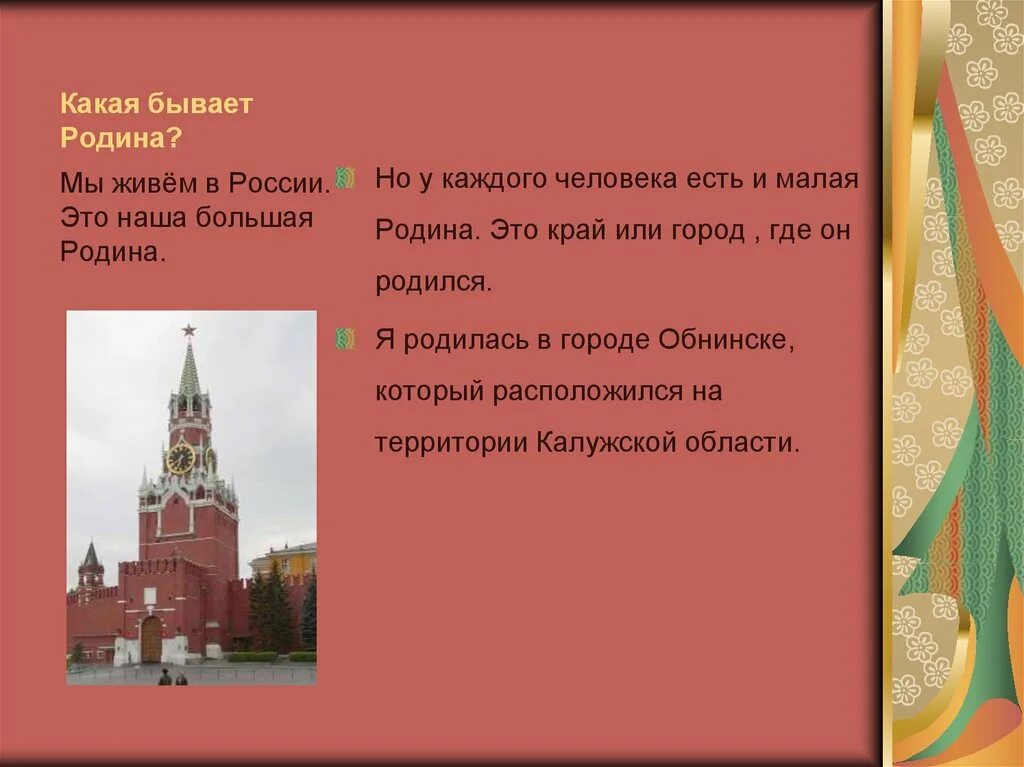 Какая бывает Родина?

Мы живём в России. Это наша большая Родина.

Но у каждого человека есть и малая Родина. Это край или город , где он родился.

Я родилась в городе Обнинске, который расположился на территории Калужской области.